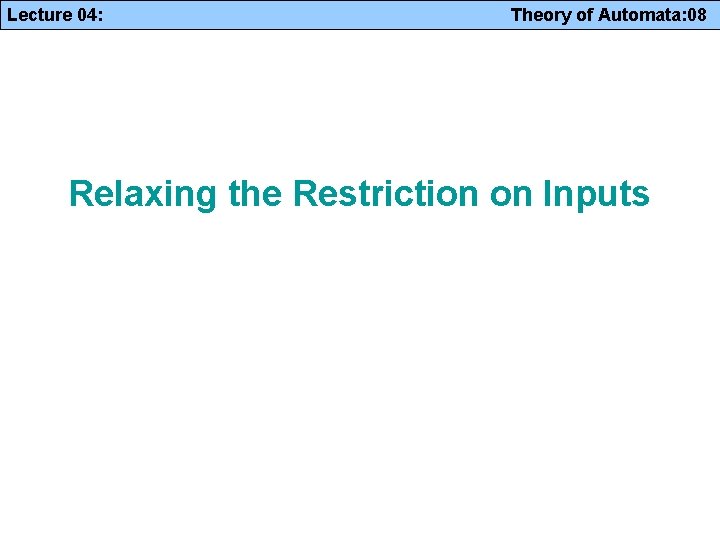 Lecture 04: Theory of Automata:08

Relaxing the Restriction on Inputs